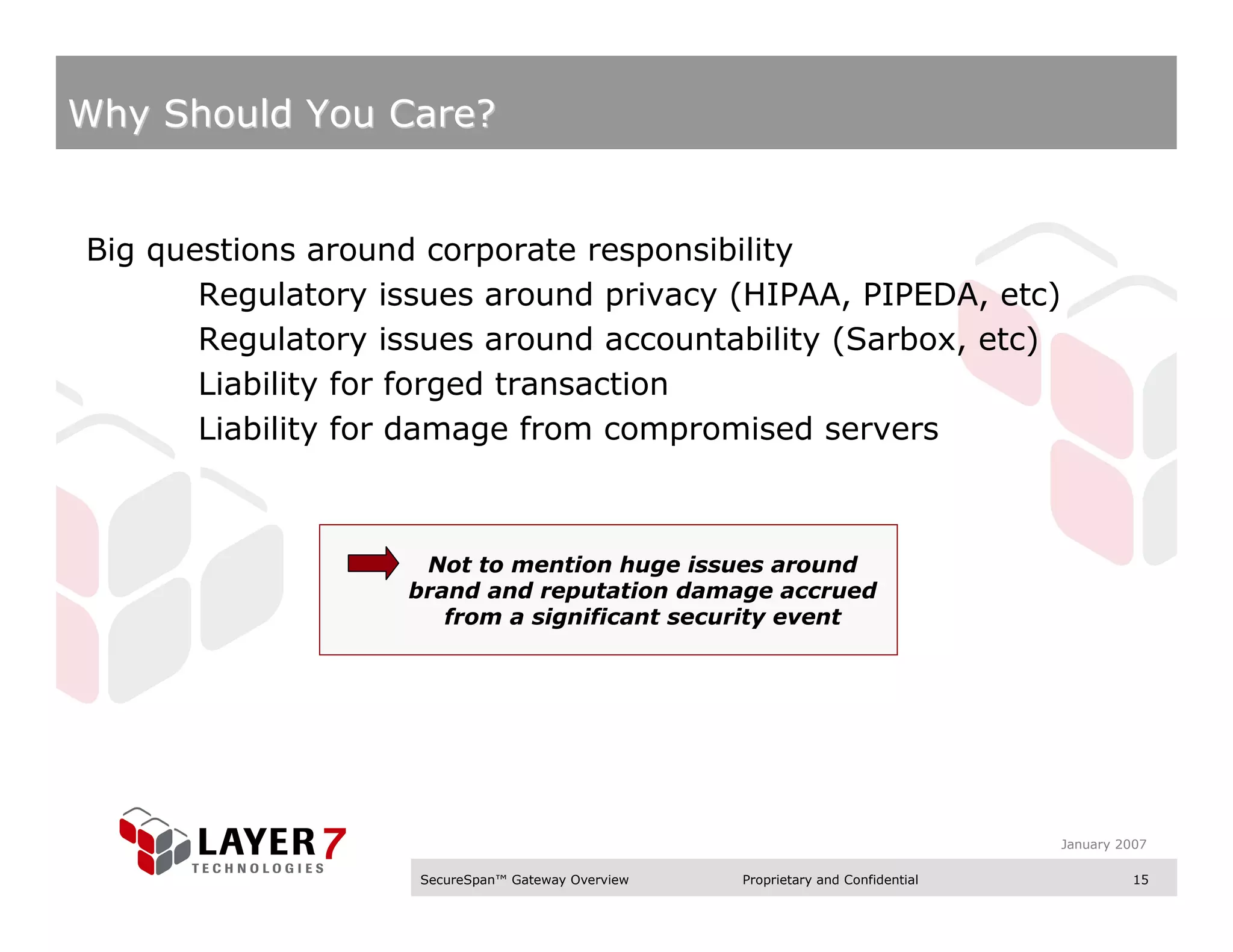 Why Should You Care?

Big questions around corporate responsibility

Regulatory issues around privacy (HIPAA, PIPEDA, etc)

Regulatory issues around accountability (Sarbox, etc)

Liability for forged transaction

Liability for damage from compromised servers

Not to mention huge issues around brand and reputation damage accrued from a significant security event

LAYER 7 TECHNOLOGIES

January 2007

SecureSpan™ Gateway Overview

Proprietary and Confidential

15